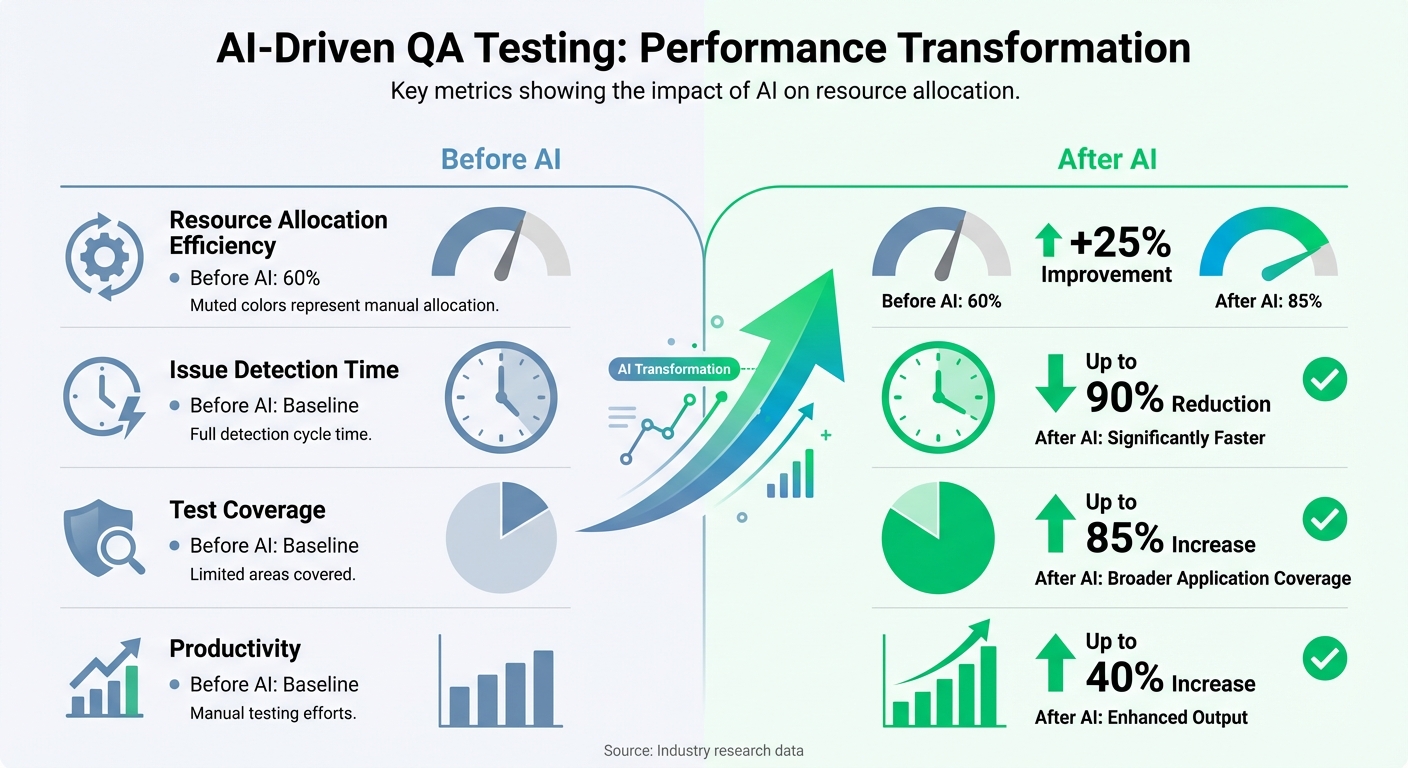 AI-Driven QA Testing: Performance Transformation

Key metrics showing the impact of AI on resource allocation.

Before AI

Resource Allocation Efficiency
• Before AI: 60%
Muted colors represent manual allocation.

Issue Detection Time
• Before AI: Baseline
Full detection cycle time.

Test Coverage
• Before AI: Baseline
Limited areas covered.

Productivity
• Before AI: Baseline
Manual testing efforts.

AI Transformation

After AI

Before AI: 60%
+25%
Improvement
After AI: 85%

Up to
90% Reduction
After AI: Significantly Faster

Up to
85% Increase
After AI: Broader Application Coverage

Up to
40% Increase
After AI: Enhanced Output

Source: Industry research data